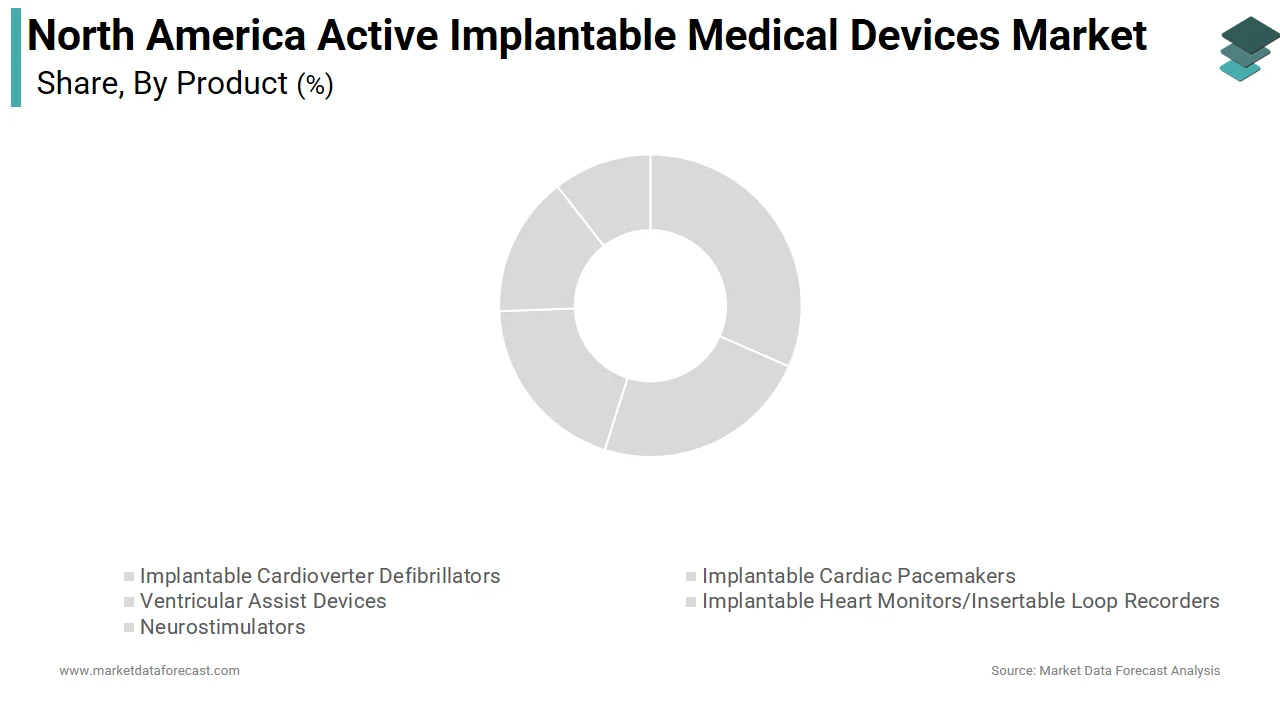 North America Active Implantable Medical Devices Market
Share, By Product (%)

Implantable Cardioverter Defibrillators
Implantable Cardiac Pacemakers
Ventricular Assist Devices
Implantable Heart Monitors/Insertable Loop Recorders
Neurostimulators

www.marketdataforecast.com
Source: Market Data Forecast Analysis